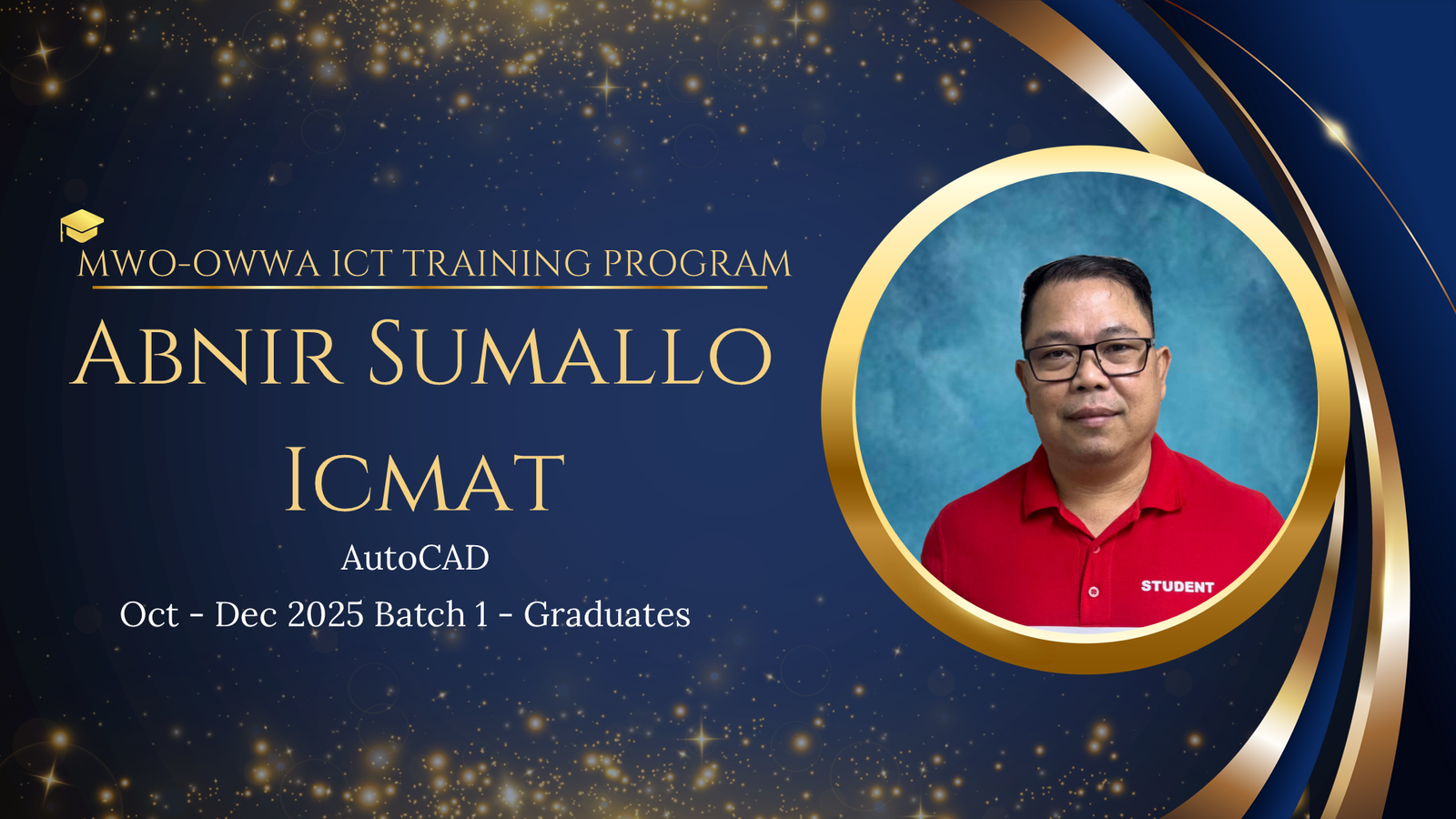 MWO-OWWA ICT TRAINING PROGRAM

Abnir Sumallo Icmat

AutoCAD

Oct - Dec 2025 Batch 1 - Graduates

STUDENT